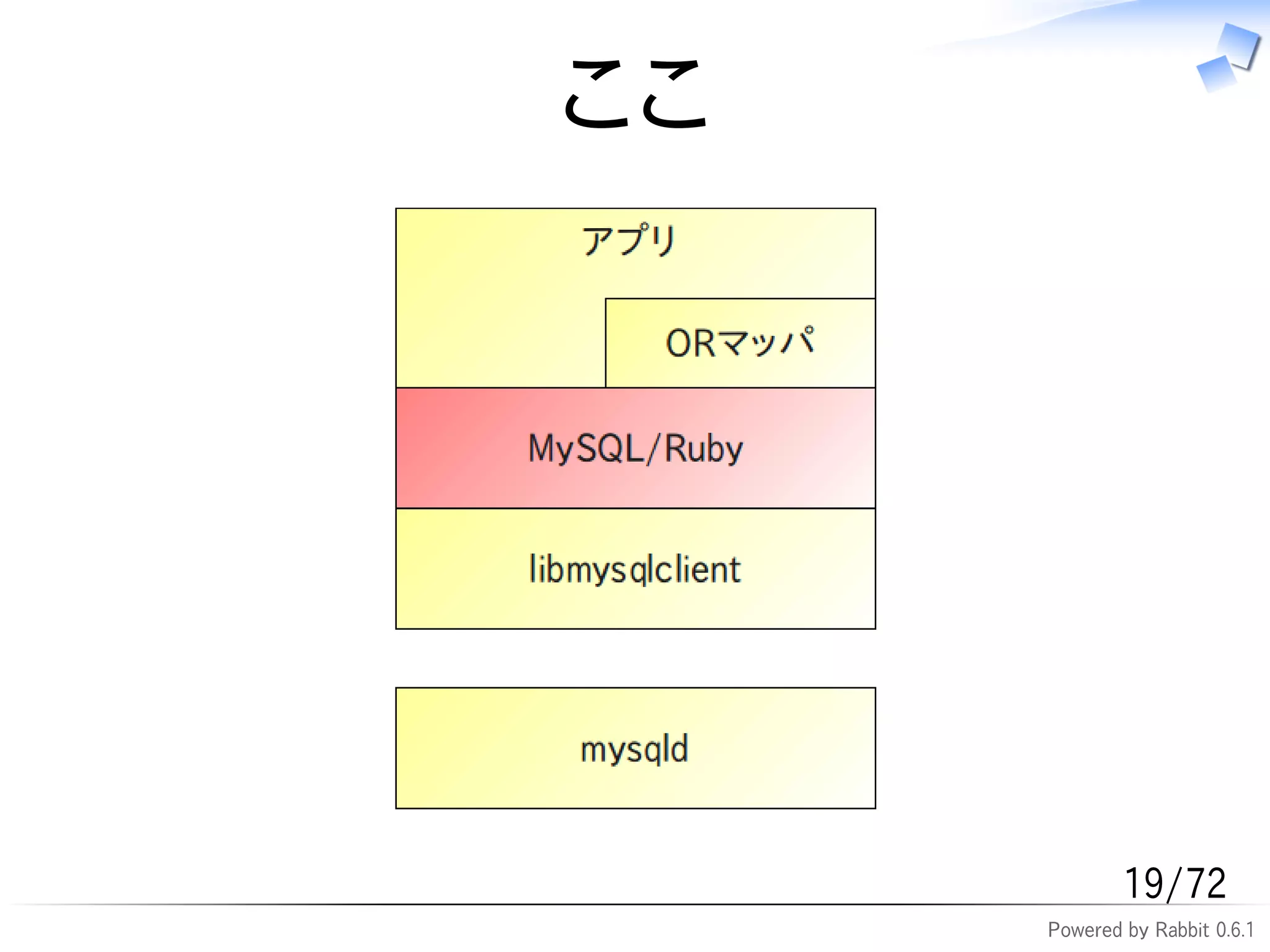 ここ

アプリ

ORマッパ

MySQL/Ruby

libmysqlclient

mysqld

19/72

Powered by Rabbit 0.6.1